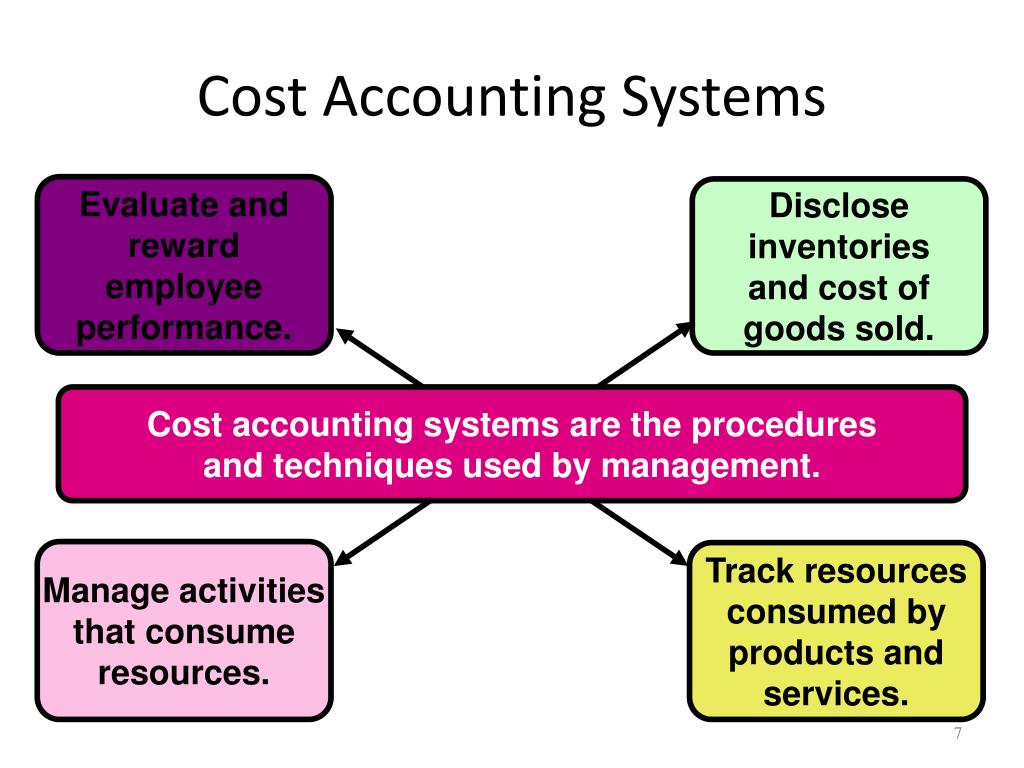 Cost Accounting Systems

Evaluate and reward employee performance.

Disclose inventories and cost of goods sold.

Cost accounting systems are the procedures and techniques used by management.

Manage activities that consume resources.

Track resources consumed by products and services.

7